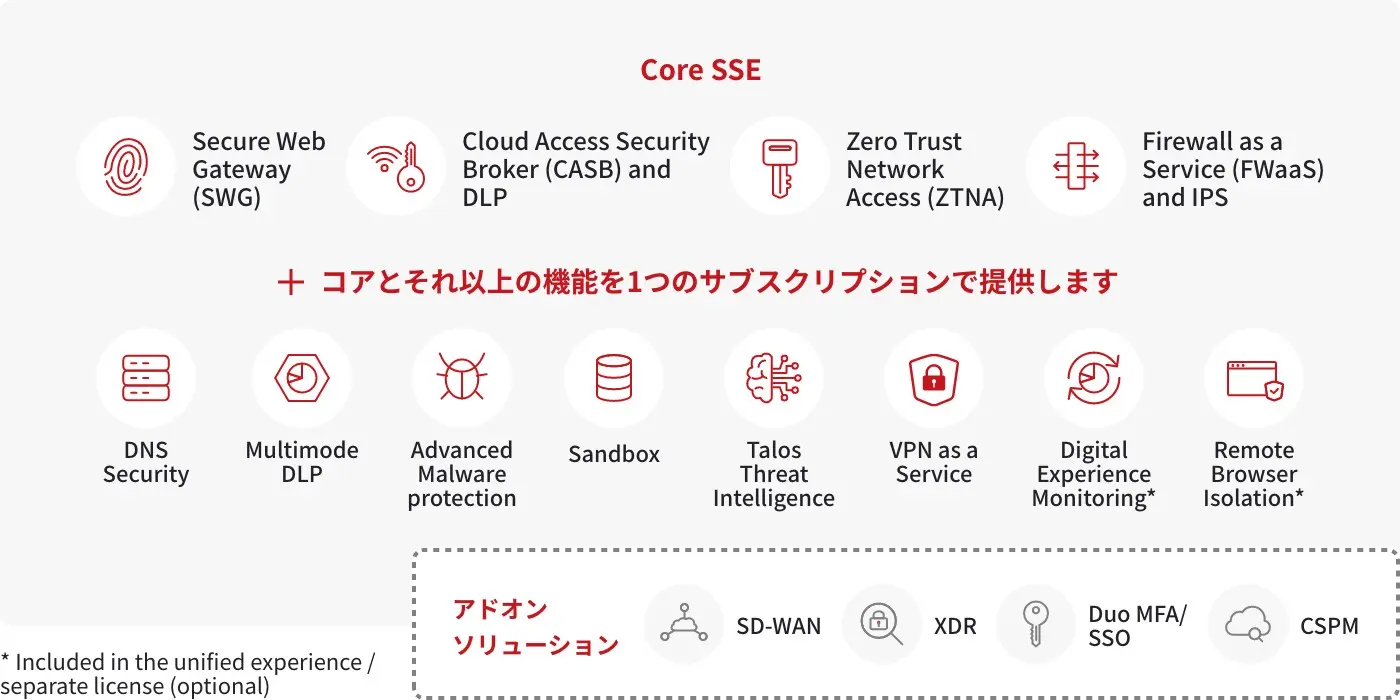 Core SSE

Secure Web Gateway (SWG)

Cloud Access Security Broker (CASB) and DLP

Zero Trust Network Access (ZTNA)

Firewall as a Service (FWaaS) and IPS

＋ コアとそれ以上の機能を1つのサブスクリプションで提供します

DNS Security

Multimode DLP

Advanced Malware protection

Sandbox

Talos Threat Intelligence

VPN as a Service

Digital Experience Monitoring*

Remote Browser Isolation*

アドオン ソリューション

SD-WAN

XDR

Duo MFA/ SSO

CSPM

* Included in the unified experience / separate license (optional)